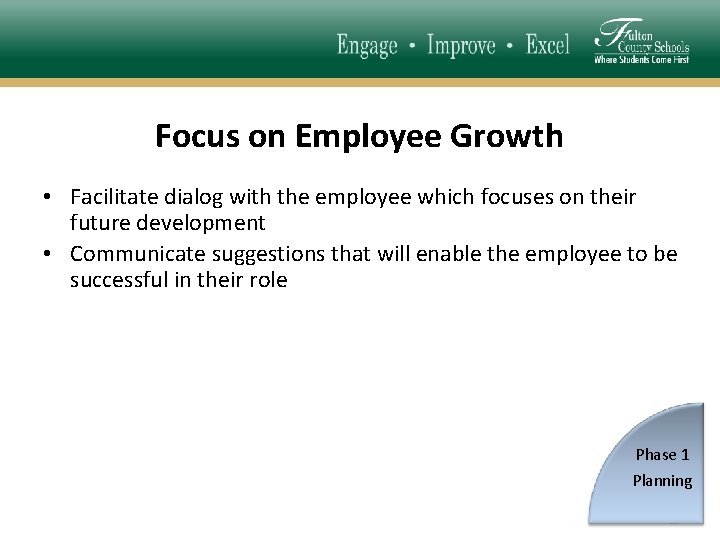 Engage • Improve • Excel

Fulton County Schools
Where Students Come First

Focus on Employee Growth

• Facilitate dialog with the employee which focuses on their future development
• Communicate suggestions that will enable the employee to be successful in their role

Phase 1
Planning